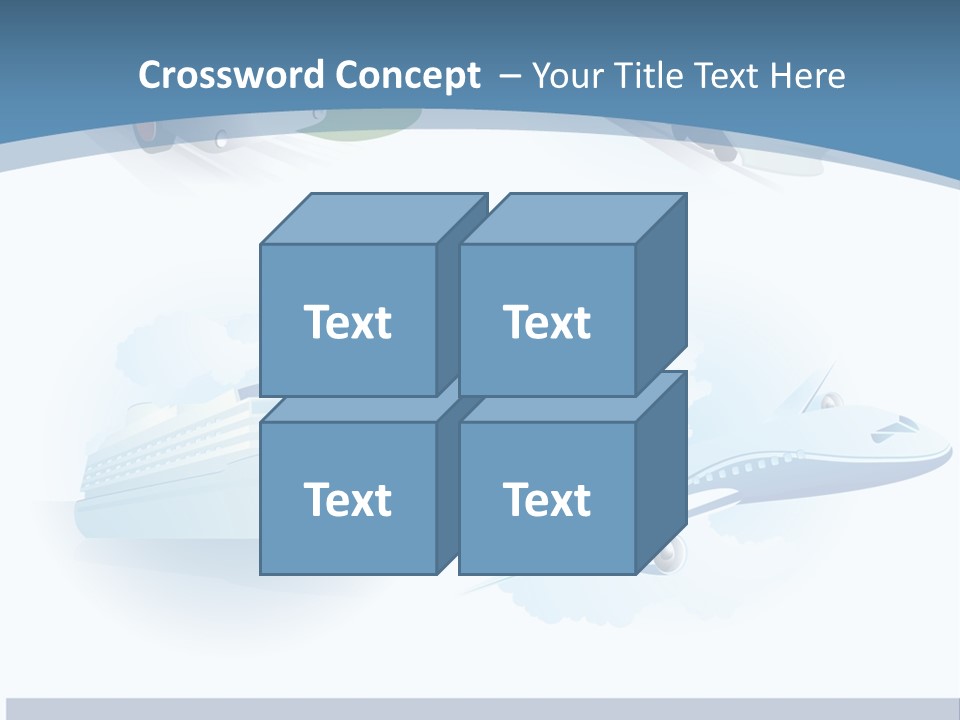 Crossword Concept – Your Title Text Here

Text

Text

Text

Text